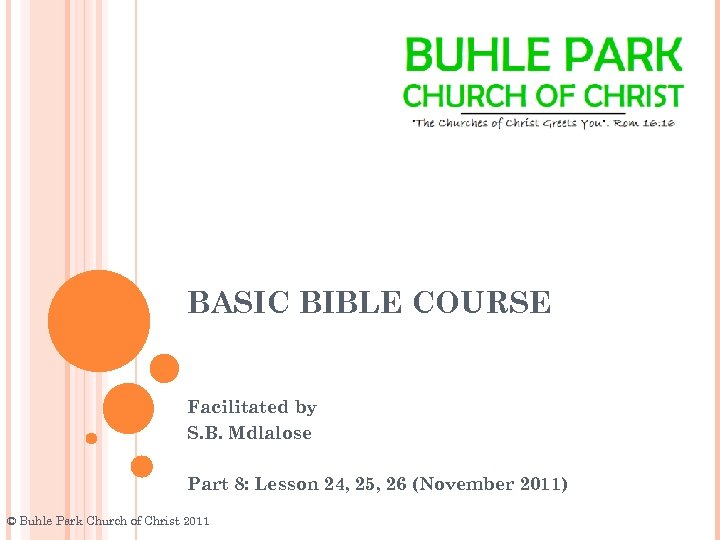 BUHLE PARK
CHURCH OF CHRIST
"The Churches of Christ Greets You". Rom 16:16

BASIC BIBLE COURSE

Facilitated by
S.B. Mdlalose

Part 8: Lesson 24, 25, 26 (November 2011)

© Buhle Park Church of Christ 2011